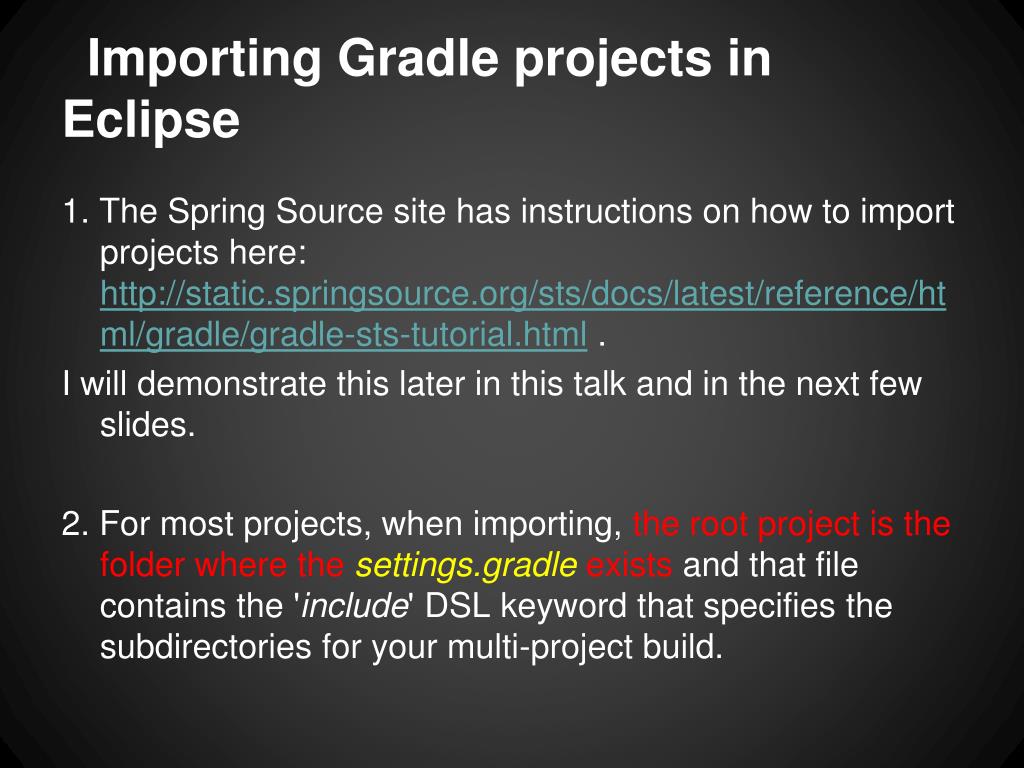 Importing Gradle projects in Eclipse

1. The Spring Source site has instructions on how to import projects here: http://static.springsource.org/sts/docs/latest/reference/html/gradle/gradle-sts-tutorial.html .

I will demonstrate this later in this talk and in the next few slides.

2. For most projects, when importing, the root project is the folder where the settings.gradle exists and that file contains the 'include' DSL keyword that specifies the subdirectories for your multi-project build.